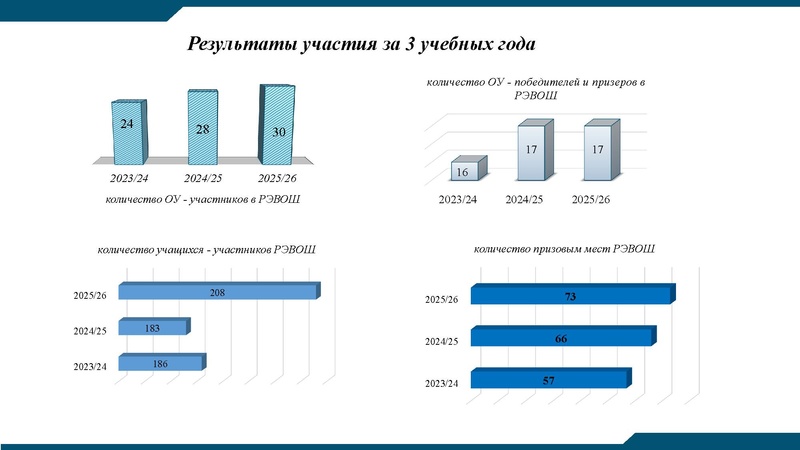 Результаты участия за 3 учебных года

24
28
30
2023/24
2024/25
2025/26
количество ОУ - участников в РЭВОШ

количество ОУ - победителей и призеров в РЭВОШ

16
17
17
2023/24
2024/25
2025/26

количество учащихся - участников РЭВОШ

2025/26
208
2024/25
183
2023/24
186

количество призовым мест РЭВОШ

2025/26
73
2024/25
66
2023/24
57